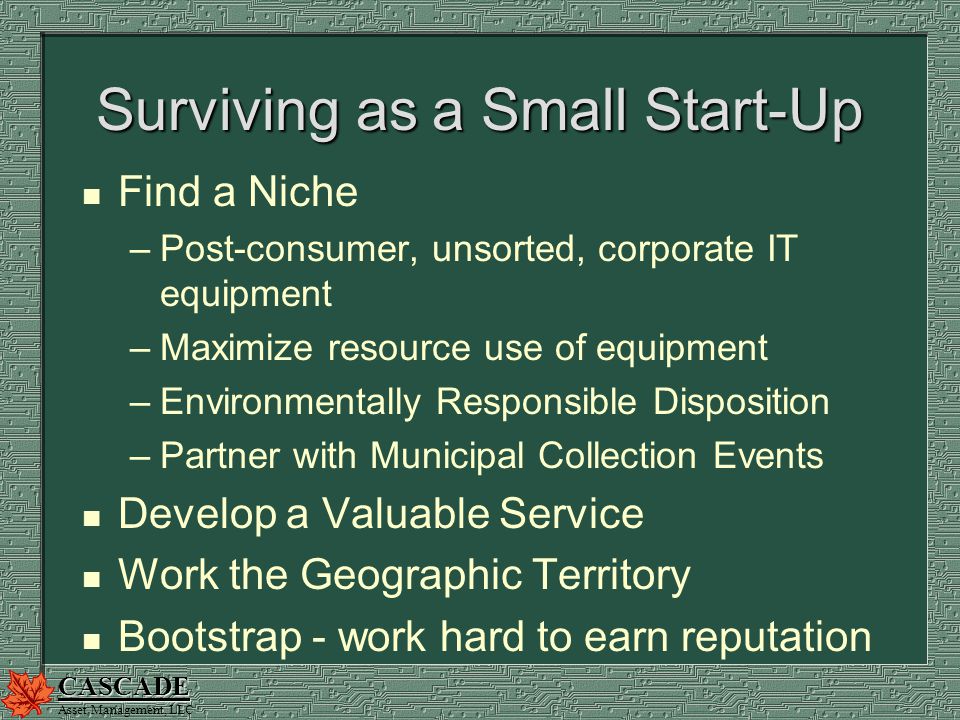 Surviving as a Small Start-Up

■ Find a Niche

– Post-consumer, unsorted, corporate IT equipment

– Maximize resource use of equipment

– Environmentally Responsible Disposition

– Partner with Municipal Collection Events

■ Develop a Valuable Service

■ Work the Geographic Territory

■ Bootstrap - work hard to earn reputation

CASCADE
Asset Management, LLC